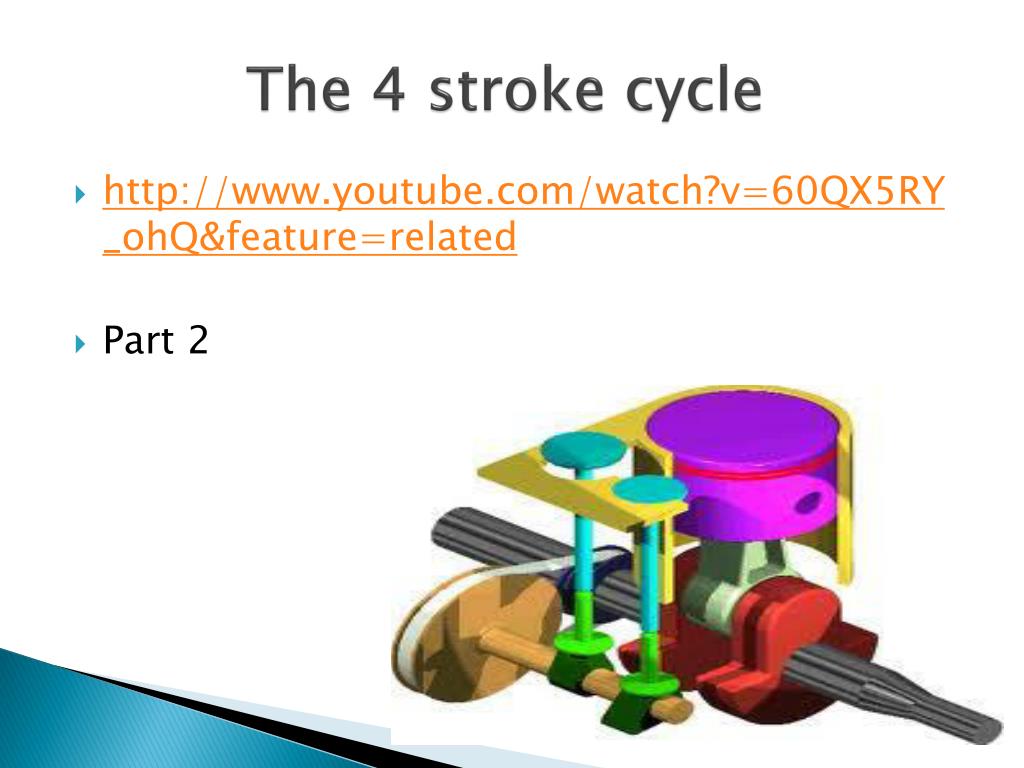 The 4 stroke cycle

http://www.youtube.com/watch?v=60QX5RY_ohQ&feature=related

Part 2